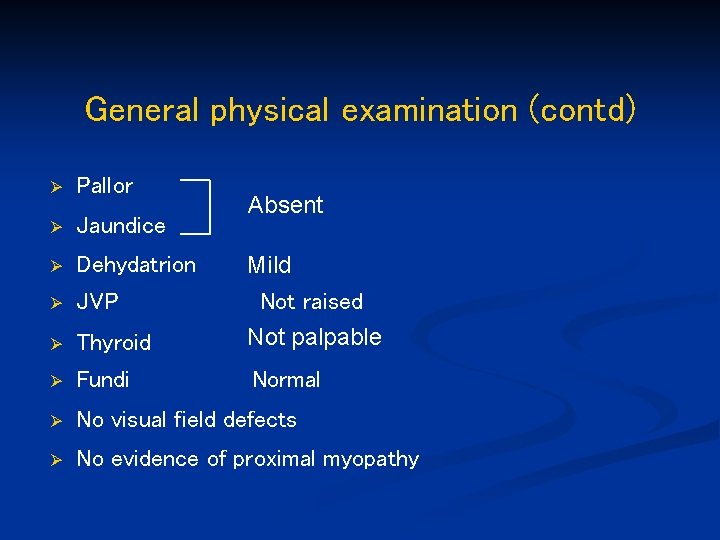 General physical examination (contd)

➢ Pallor
➢ Jaundice
Absent

➢ Dehydatrion Mild
➢ JVP Not raised
➢ Thyroid Not palpable
➢ Fundi Normal
➢ No visual field defects
➢ No evidence of proximal myopathy